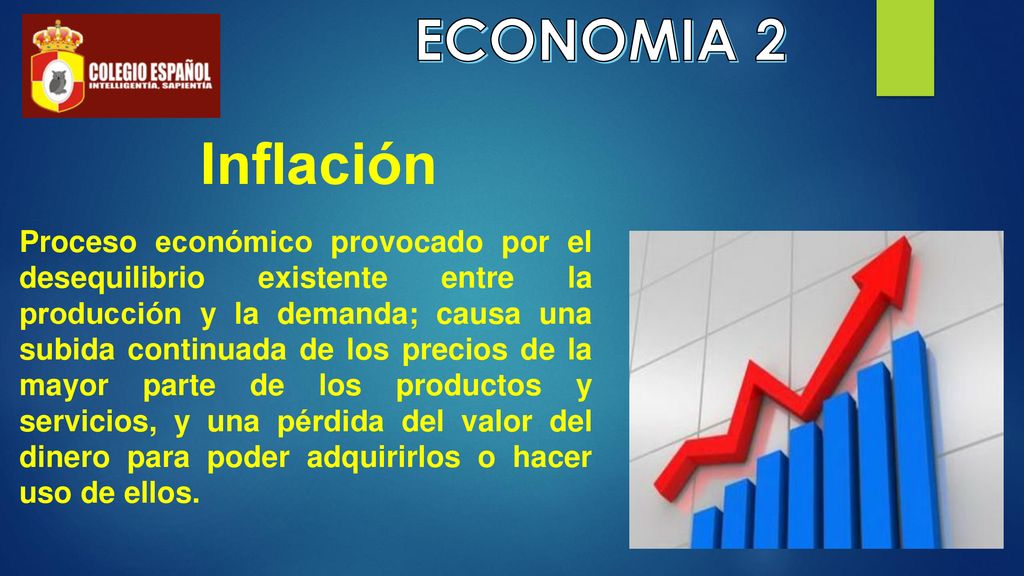 COLEGIO ESPAÑOL
INTELLIGENTIA, SAPIENTIA

ECONOMIA 2

Inflación

Proceso económico provocado por el desequilibrio existente entre la producción y la demanda; causa una subida continuada de los precios de la mayor parte de los productos y servicios, y una pérdida del valor del dinero para poder adquirirlos o hacer uso de ellos.